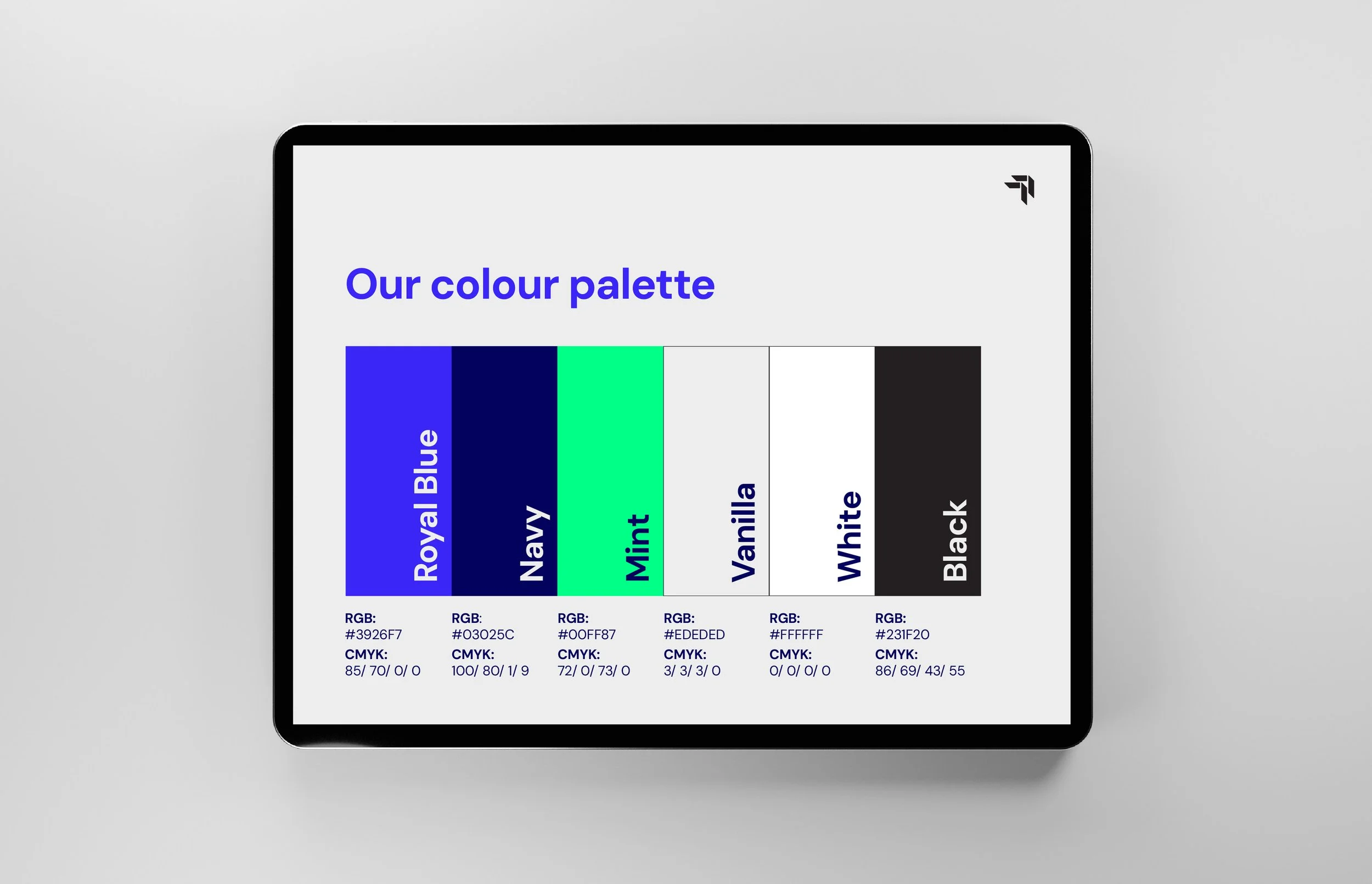 Our colour palette

Royal Blue

Navy

Mint

Vanilla

White

Black

RGB:
#3926F7
CMYK:
85/ 70/ 0/ 0

RGB:
#03025C
CMYK:
100/ 80/ 1/ 9

RGB:
#00FF87
CMYK:
72/ 0/ 73/ 0

RGB:
#EDEDED
CMYK:
3/ 3/ 3/ 0

RGB:
#FFFFFF
CMYK:
0/ 0/ 0/ 0

RGB:
#231F20
CMYK:
86/ 69/ 43/ 55